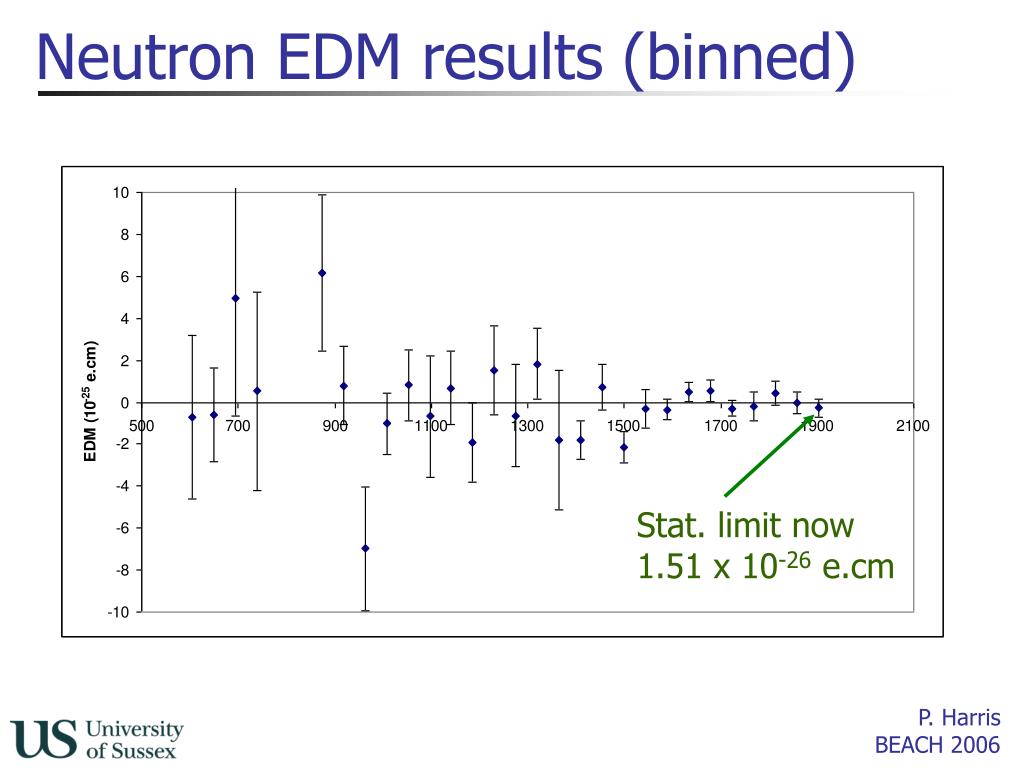 Neutron EDM results (binned)

EDM ($10^{-25}$ e.cm)

10
8
6
4
2
0
-2
-4
-6
-8
-10

500 700 900 1100 1300 1500 1700 1900 2100

Stat. limit now
1.51 x $10^{-26}$ e.cm

US University of Sussex

P. Harris
BEACH 2006